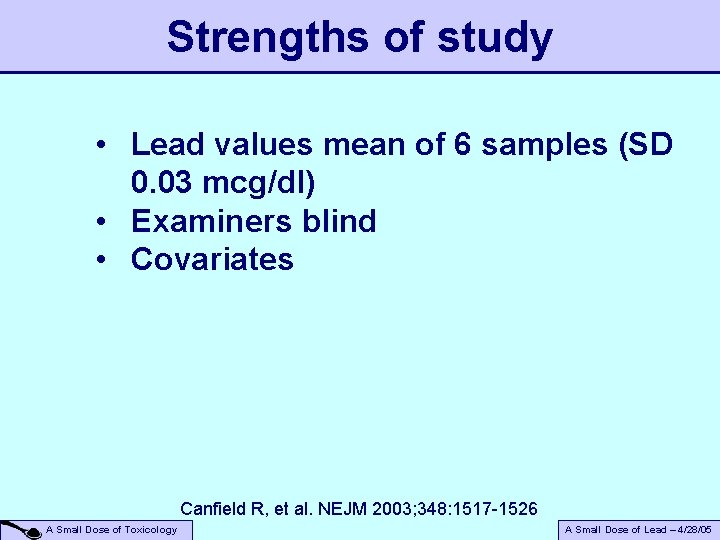 Strengths of study

• Lead values mean of 6 samples (SD 0.03 mcg/dl)
• Examiners blind
• Covariates

Canfield R, et al. NEJM 2003;348:1517-1526

A Small Dose of Toxicology

A Small Dose of Lead – 4/28/05